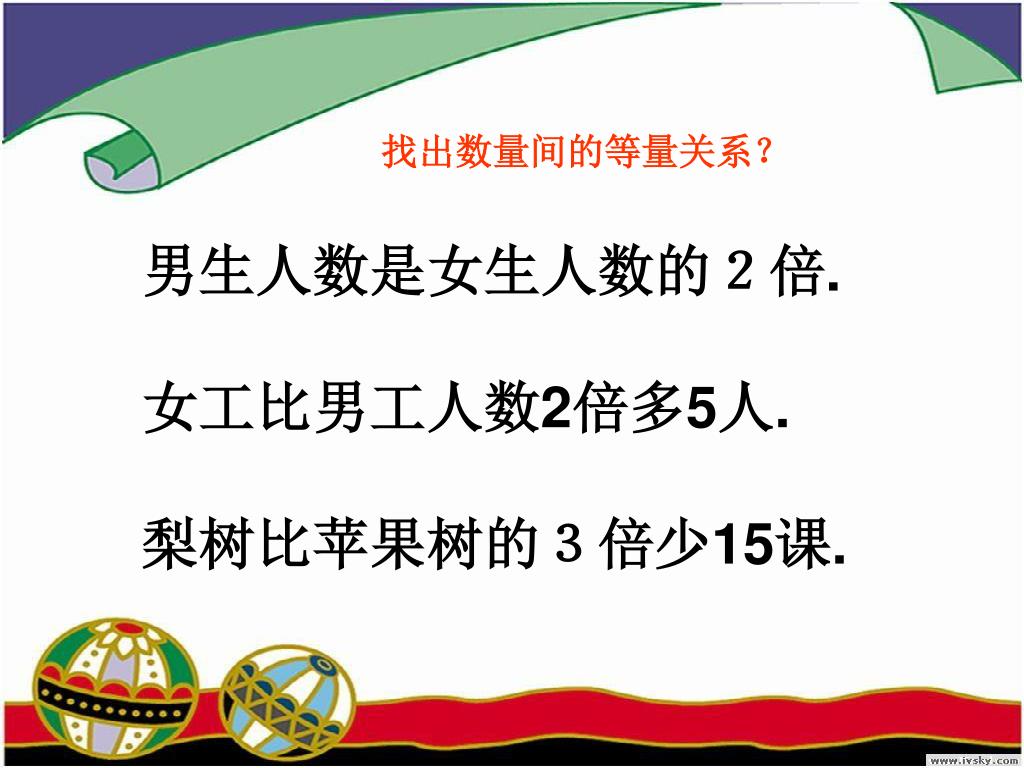 找出数量间的等量关系？

男生人数是女生人数的 2 倍.

女工比男工人数2倍多5人.

梨树比苹果树的 3 倍少15课.

www.ivsky.com